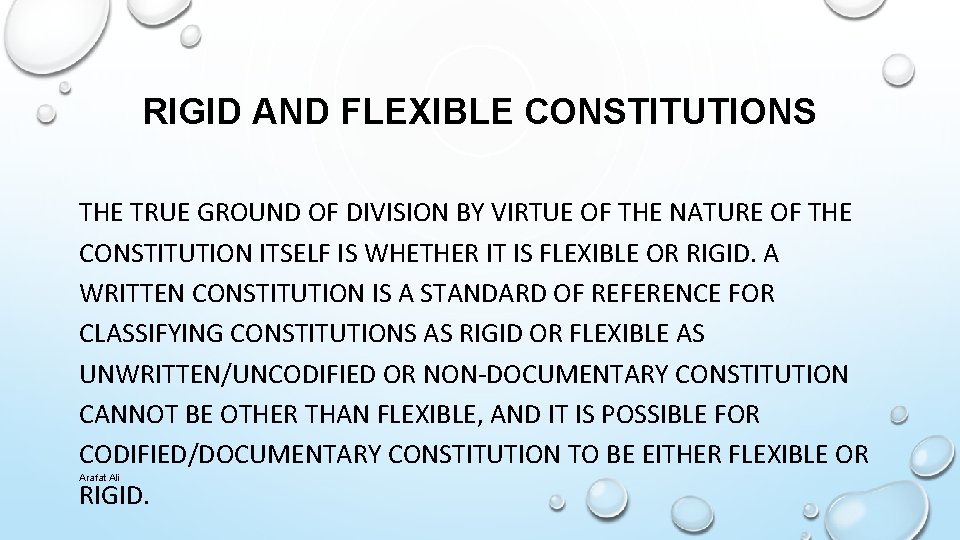 RIGID AND FLEXIBLE CONSTITUTIONS

THE TRUE GROUND OF DIVISION BY VIRTUE OF THE NATURE OF THE CONSTITUTION ITSELF IS WHETHER IT IS FLEXIBLE OR RIGID. A WRITTEN CONSTITUTION IS A STANDARD OF REFERENCE FOR CLASSIFYING CONSTITUTIONS AS RIGID OR FLEXIBLE AS UNWRITTEN/UNCODIFIED OR NON-DOCUMENTARY CONSTITUTION CANNOT BE OTHER THAN FLEXIBLE, AND IT IS POSSIBLE FOR CODIFIED/DOCUMENTARY CONSTITUTION TO BE EITHER FLEXIBLE OR RIGID.

Arafat Ali